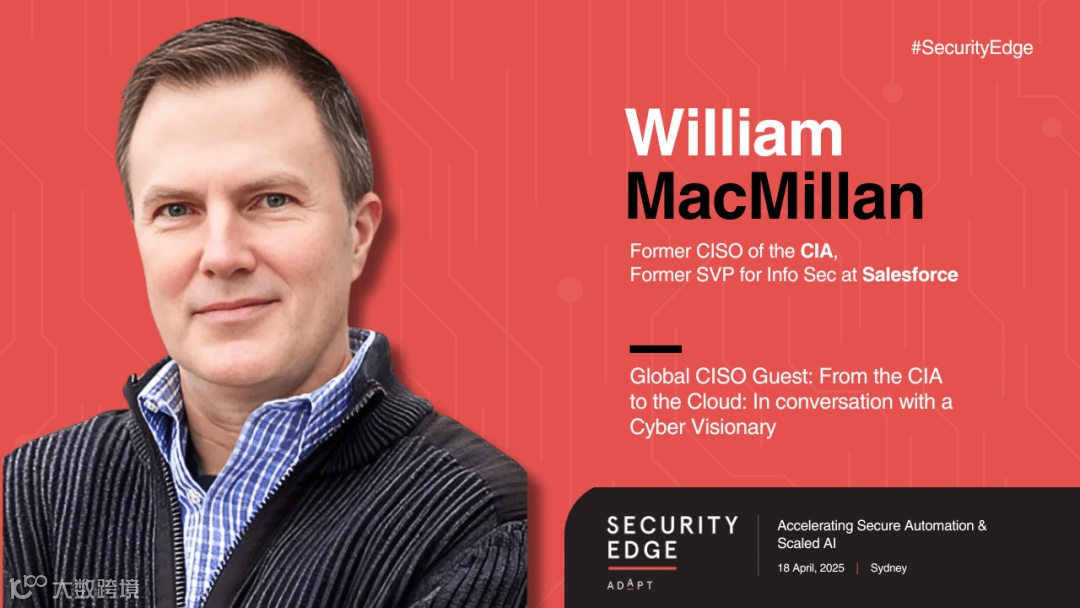 #SecurityEdge

William MacMillan

Former CISO of the CIA,
Former SVP for Info Sec at Salesforce

Global CISO Guest: From the CIA to the Cloud: In conversation with a Cyber Visionary

SECURITY EDGE

ADAPT

Accelerating Secure Automation & Scaled AI

18 April, 2025 | Sydney

大数跨境